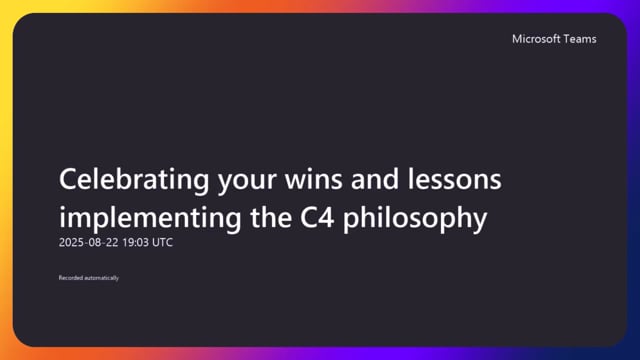 Microsoft Teams

Celebrating your wins and lessons implementing the C4 philosophy
2025-08-22 19:03 UTC

Recorded automatically